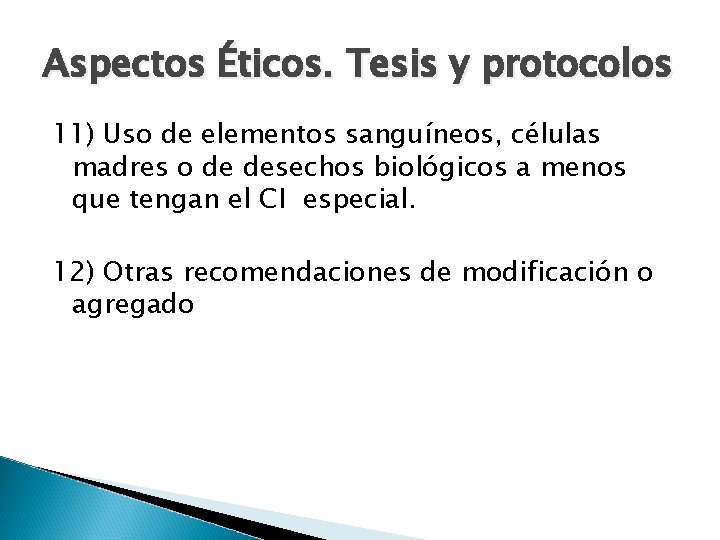 Aspectos Éticos. Tesis y protocolos

11) Uso de elementos sanguíneos, células madres o de desechos biológicos a menos que tengan el CI especial.

12) Otras recomendaciones de modificación o agregado